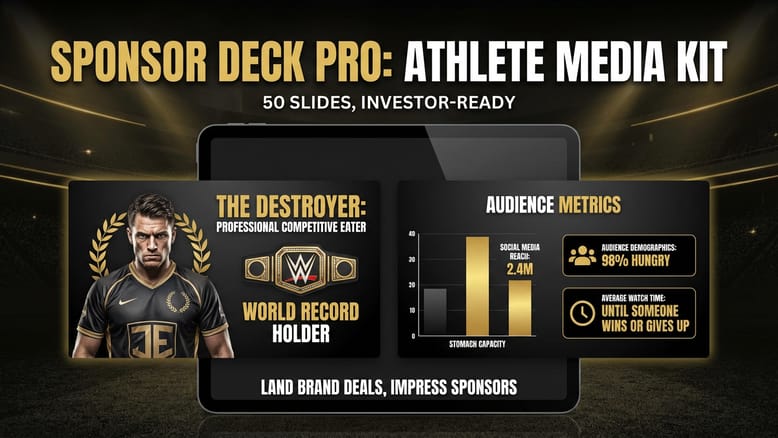 SPONSOR DECK PRO: ATHLETE MEDIA KIT

50 SLIDES, INVESTOR-READY

THE DESTROYER:
PROFESSIONAL COMPETITIVE EATER

W

WORLD RECORD HOLDER

JE

AUDIENCE METRICS

40
30
20
10
0

SOCIAL MEDIA REACH:
2.4M

STOMACH CAPACITY

AUDIENCE DEMOGRAPHICS:
98% HUNGRY

AVERAGE WATCH TIME:
UNTIL SOMEONE WINS OR GIVES UP

LAND BRAND DEALS, IMPRESS SPONSORS